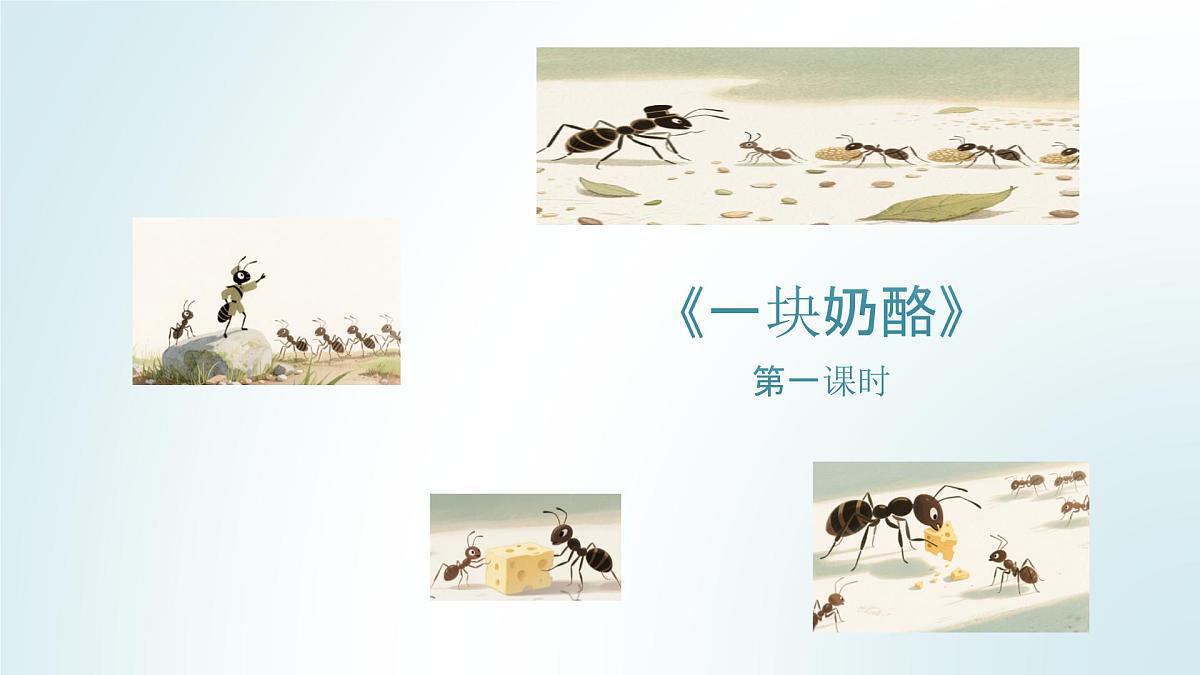 《一块奶酪》

第一课时